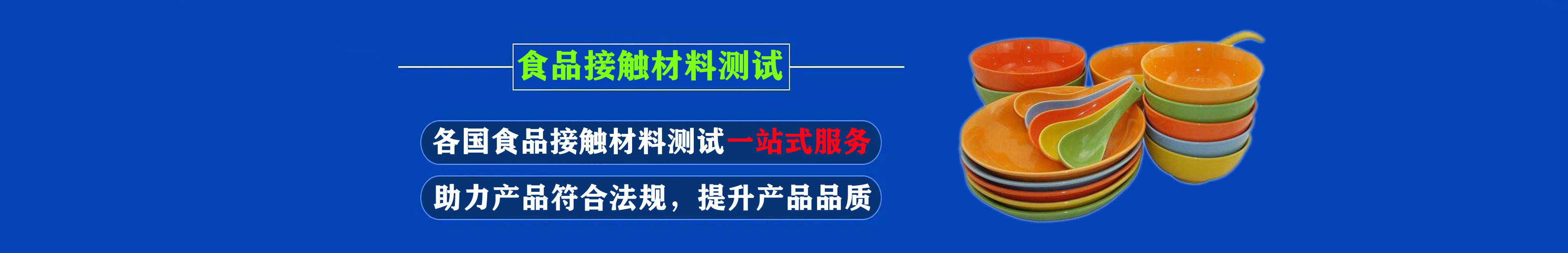 食品接触材料测试

各国食品接触材料测试一站式服务

助力产品符合法规，提升产品品质